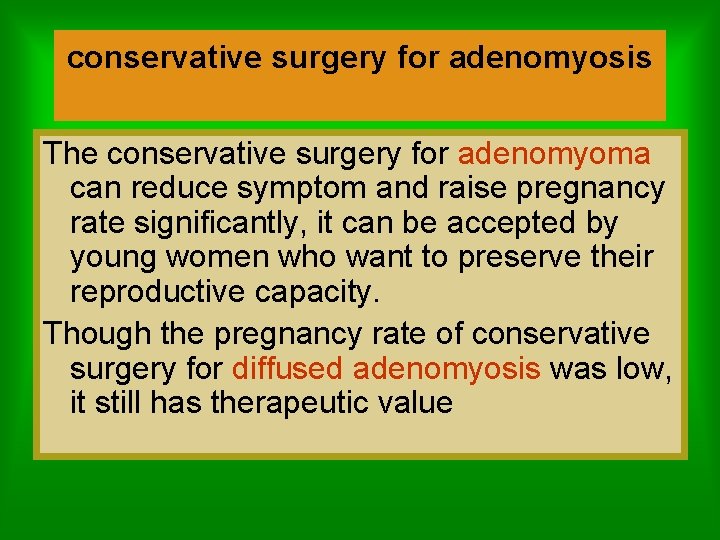 conservative surgery for adenomyosis

The conservative surgery for adenomyoma can reduce symptom and raise pregnancy rate significantly, it can be accepted by young women who want to preserve their reproductive capacity.

Though the pregnancy rate of conservative surgery for diffused adenomyosis was low, it still has therapeutic value